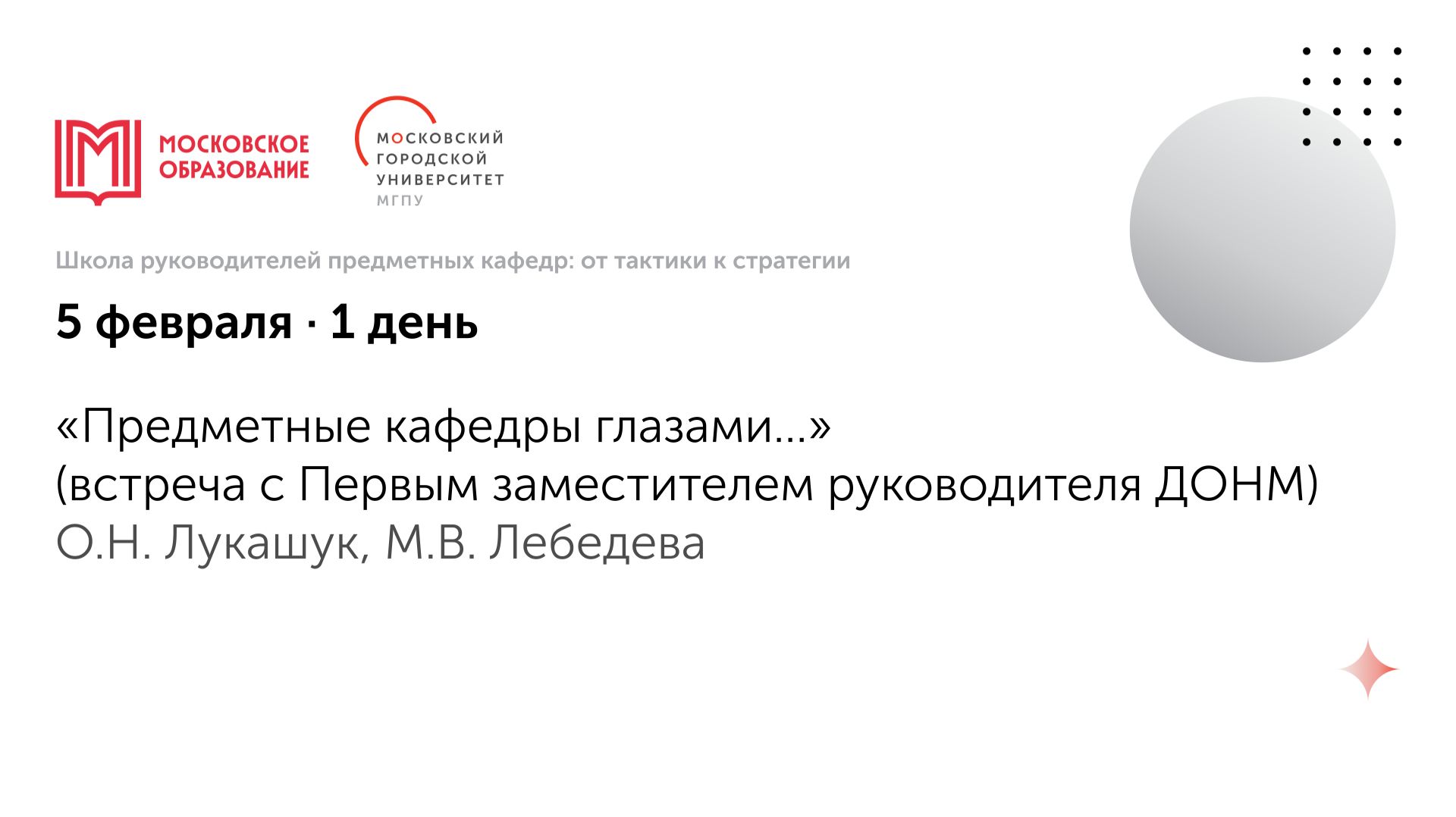 МОСКОВСКОЕ ОБРАЗОВАНИЕ

МОСКОВСКИЙ ГОРОДСКОЙ УНИВЕРСИТЕТ МГПУ

Школа руководителей предметных кафедр: от тактики к стратегии

5 февраля · 1 день

«Предметные кафедры глазами...»
(встреча с Первым заместителем руководителя ДОНМ)
О.Н. Лукашук, М.В. Лебедева